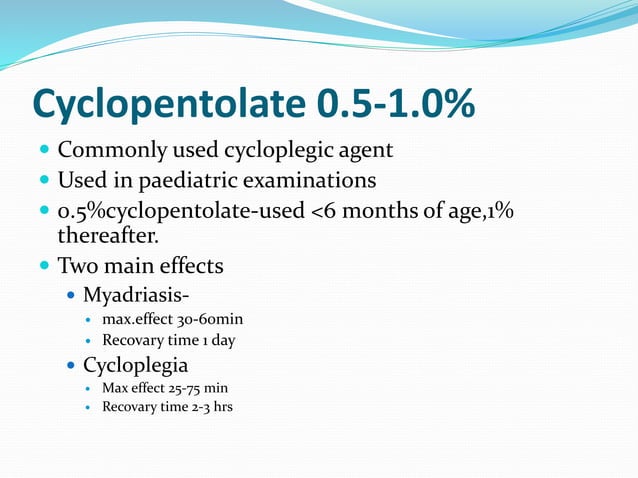 Cyclopentolate 0.5-1.0%

- Commonly used cycloplegic agent
- Used in paediatric examinations
- 0.5%cyclopentolate-used <6 months of age,1% thereafter.
- Two main effects
  - Myadriasis-
    - max.effect 30-60min
    - Recovary time 1 day
  - Cycloplegia
    - Max effect 25-75 min
    - Recovary time 2-3 hrs